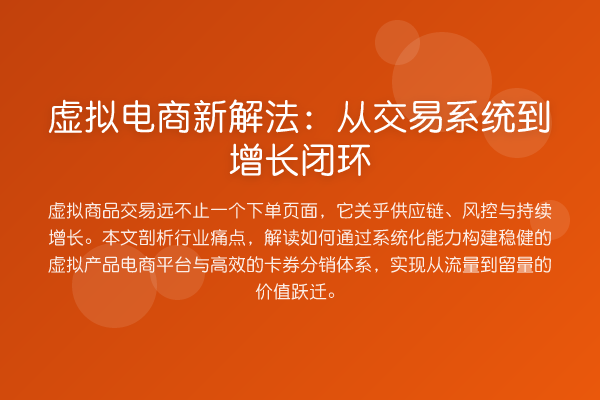 虚拟电商新解法：从交易系统到增长闭环

虚拟商品交易远不止一个下单页面，它关乎供应链、风控与持续增长。本文剖析行业痛点，解读如何通过系统化能力构建稳健的虚拟产品电商平台与高效的卡券分销体系，实现从流量到留量的价值跃迁。